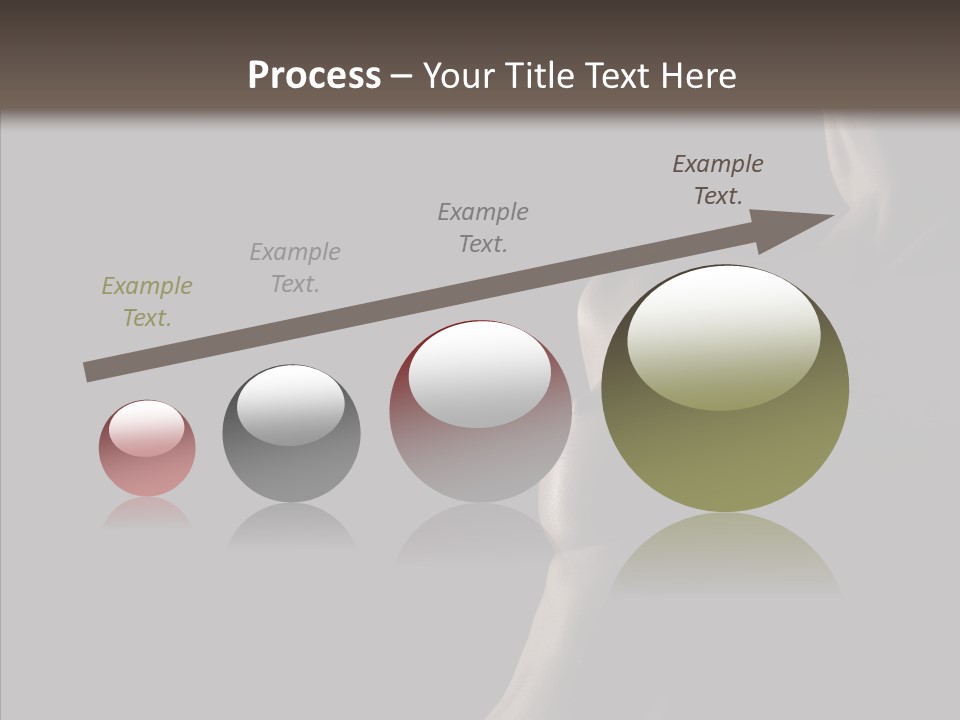 Process – Your Title Text Here

Example Text.

Example Text.

Example Text.

Example Text.